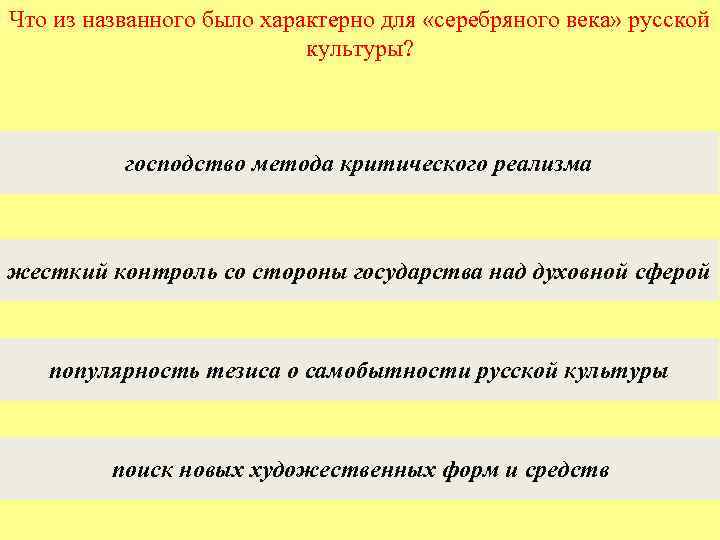 Что из названного было характерно для «серебряного века» русской культуры?

господство метода критического реализма

жесткий контроль со стороны государства над духовной сферой

популярность тезиса о самобытности русской культуры

поиск новых художественных форм и средств